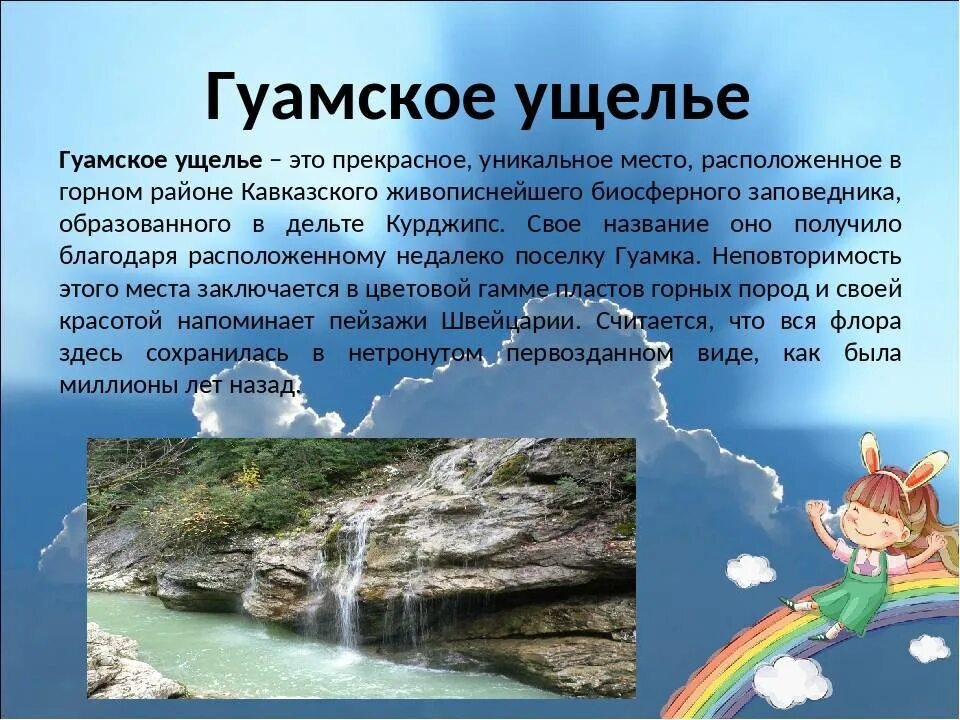 Гуамское ущелье

Гуамское ущелье – это прекрасное, уникальное место, расположенное в горном районе Кавказского живописнейшего биосферного заповедника, образованного в дельте Курджипс. Свое название оно получило благодаря расположенному недалеко поселку Гуамка. Неповторимость этого места заключается в цветовой гамме пластов горных пород и своей красотой напоминает пейзажи Швейцарии. Считается, что вся флора здесь сохранилась в нетронутом первозданном виде, как была миллионы лет назад.